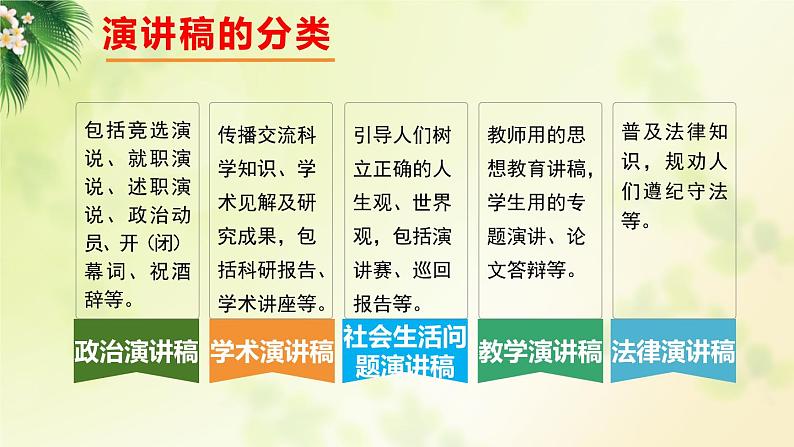 演讲稿的分类

包括竞选演说、就职演说、述职演说、政治动员、开（闭）幕词、祝酒辞等。

政治演讲稿

传播交流科学知识、学术见解及研究成果，包括科研报告、学术讲座等。

学术演讲稿

引导人们树立正确的人生观、世界观，包括演讲赛、巡回报告等。

社会生活问题演讲稿

教师用的思想教育讲稿，学生用的专题演讲、论文答辩等。

教学演讲稿

普及法律知识，规劝人们遵纪守法等。

法律演讲稿